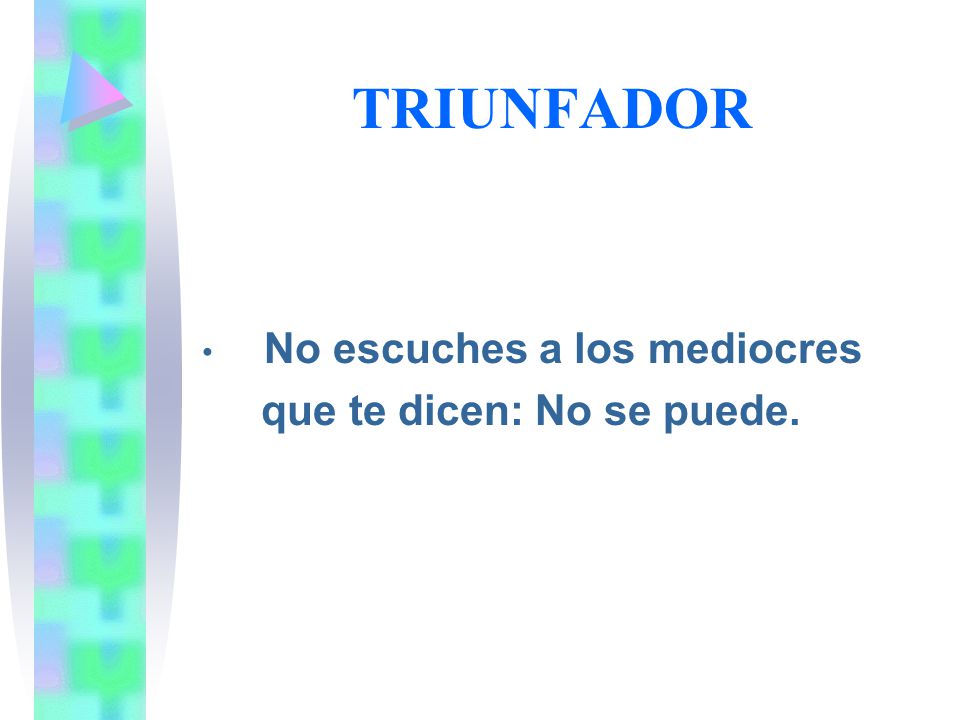 TRIUNFADOR

• No escuches a los mediocres que te dicen: No se puede.